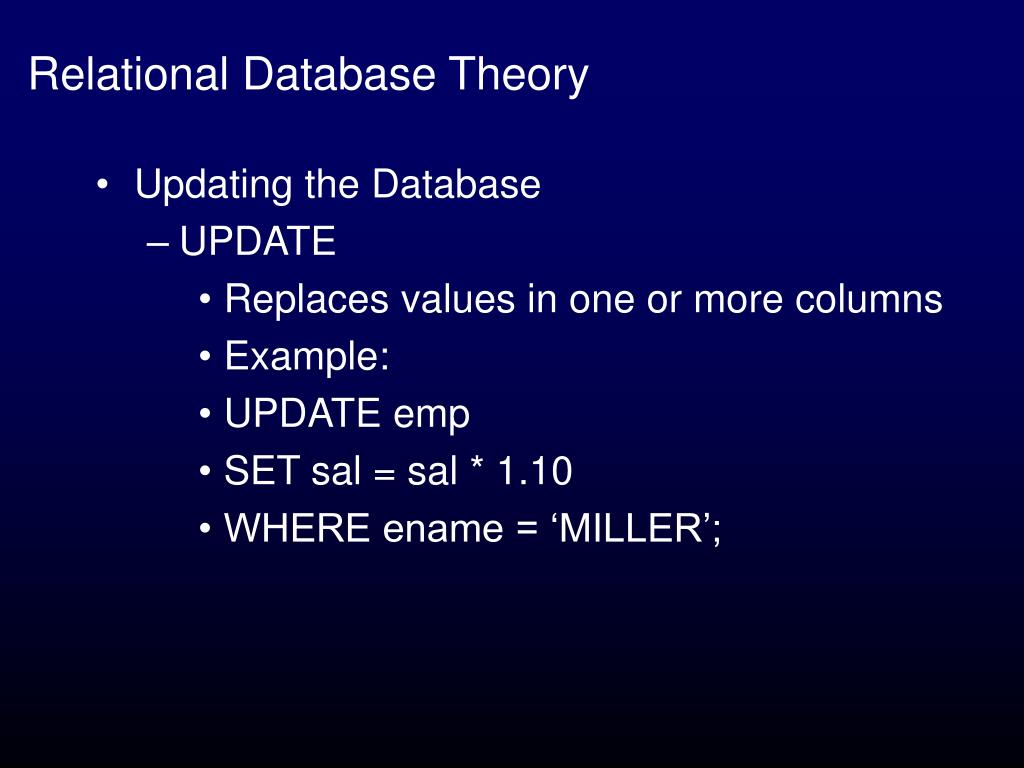 Relational Database Theory

• Updating the Database
– UPDATE
• Replaces values in one or more columns
• Example:
• UPDATE emp
• SET sal = sal * 1.10
• WHERE ename = ‘MILLER’;